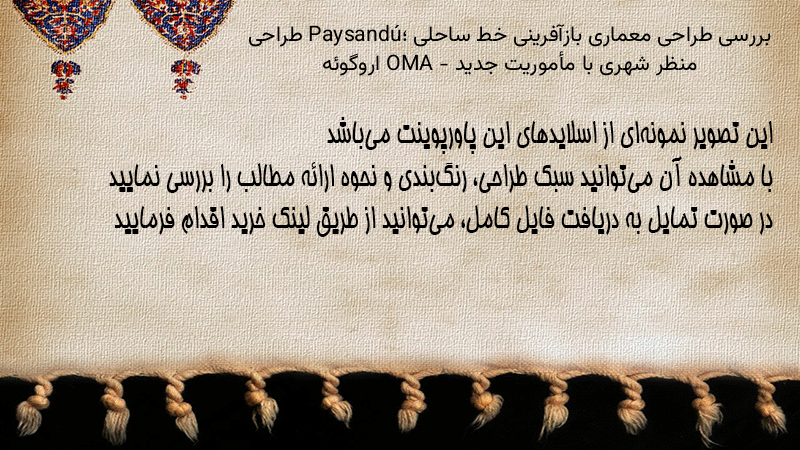 بررسی طراحی معماری بازآفرینی خط ساحلی ؛Paysandú طراحی منظر شهری با مأموریت جدید - OMA اروگوئه

این تصویر نمونه‌ای از اسلایدهای این پاورپوینت می‌باشد
با مشاهده آن می‌توانید سبک طراحی، رنگ‌بندی و نحوه ارائه مطالب را بررسی نمایید
در صورت تمایل به دریافت فایل کامل، می‌توانید از طریق لینک خرید اقدام فرمایید